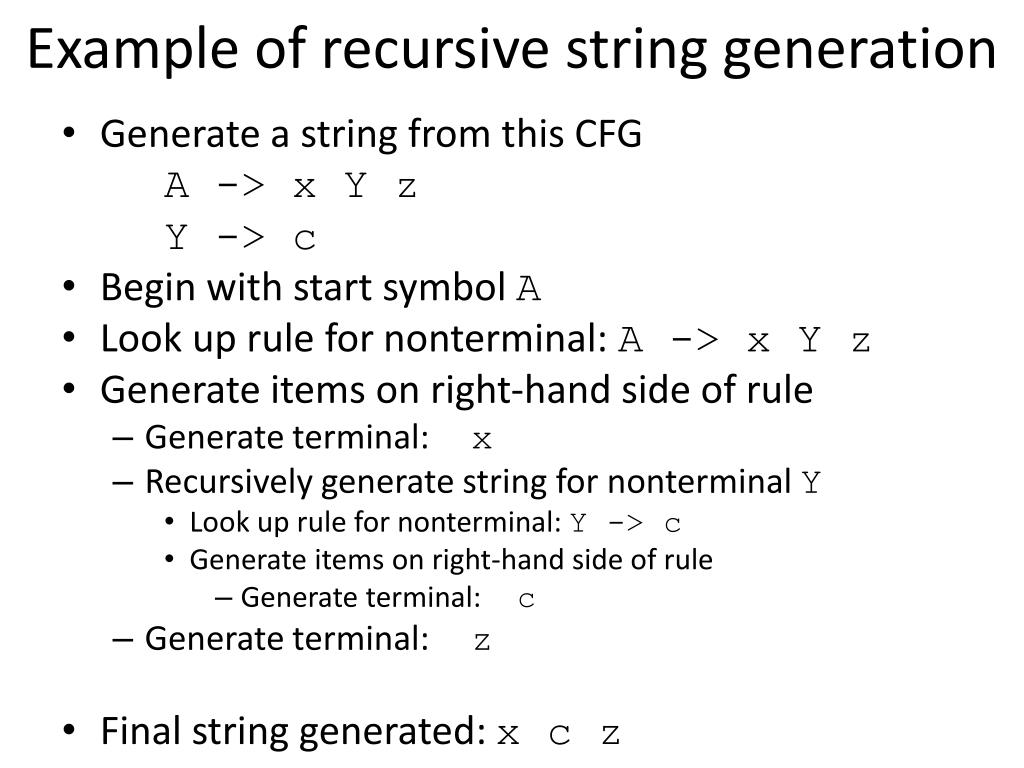 Example of recursive string generation

• Generate a string from this CFG
A -> x Y z
Y -> c
• Begin with start symbol A
• Look up rule for nonterminal: A -> x Y z
• Generate items on right-hand side of rule
– Generate terminal: x
– Recursively generate string for nonterminal Y
• Look up rule for nonterminal: Y -> c
• Generate items on right-hand side of rule
– Generate terminal: c
– Generate terminal: z

• Final string generated: x c z